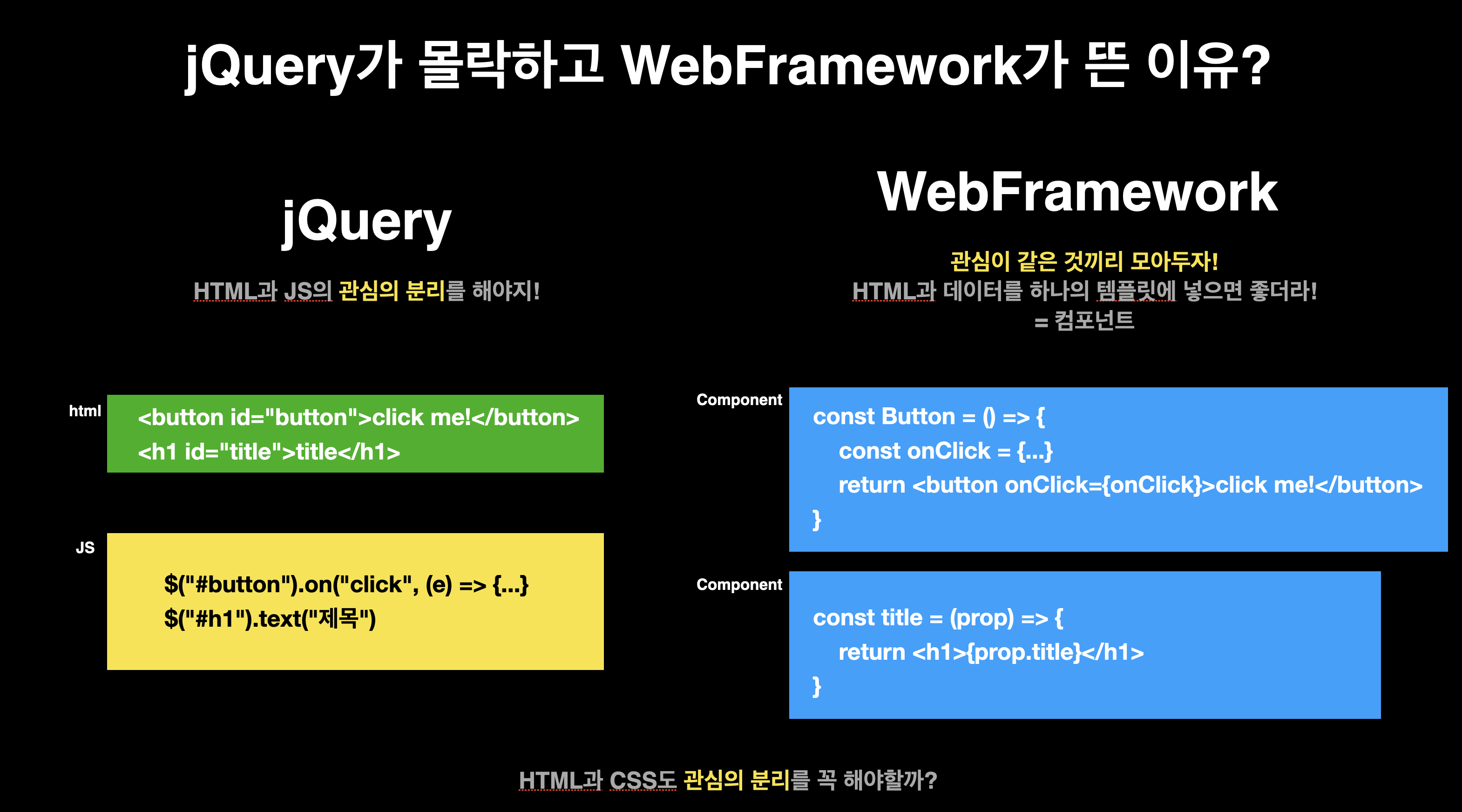 jQuery가 몰락하고 WebFramework가 뜬 이유?

jQuery

HTML과 JS의 관심의 분리를 해야지!

html

<button id="button">click me!</button>
<h1 id="title">title</h1>

JS

$("#button").on("click", (e) => {...}
$("#h1").text("제목")

WebFramework

관심이 같은 것끼리 모아두자!
HTML과 데이터를 하나의 템플릿에 넣으면 좋더라!
= 컴포넌트

Component

const Button = () => {
const onClick = {...}
return <button onClick={onClick}>click me!</button>
}

Component

const title = (prop) => {
return <h1>{prop.title}</h1>
}

HTML과 CSS도 관심의 분리를 꼭 해야할까?